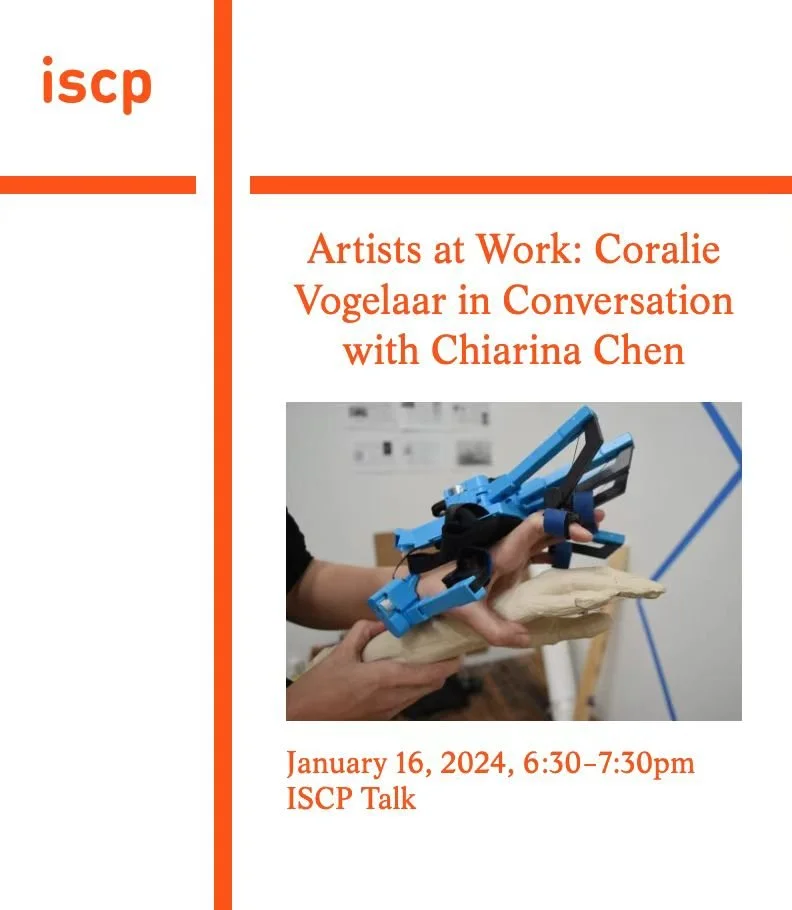 iscp

Artists at Work: Coralie Vogelaar in Conversation with Chiarina Chen

January 16, 2024, 6:30–7:30pm
ISCP Talk